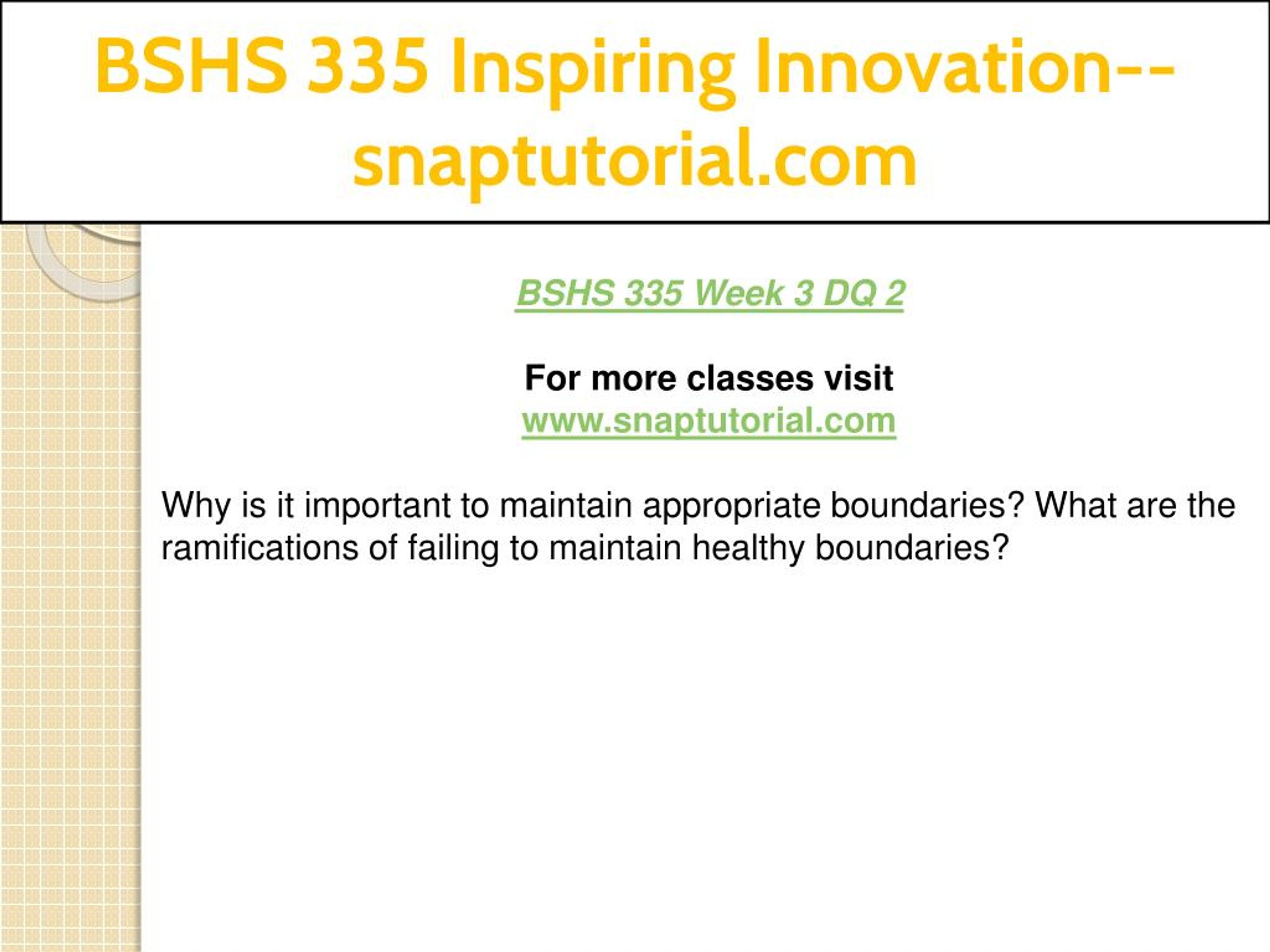 BSHS 335 Inspiring Innovation--snaptutorial.com

BSHS 335 Week 3 DQ 2

For more classes visit
www.snaptutorial.com

Why is it important to maintain appropriate boundaries? What are the ramifications of failing to maintain healthy boundaries?